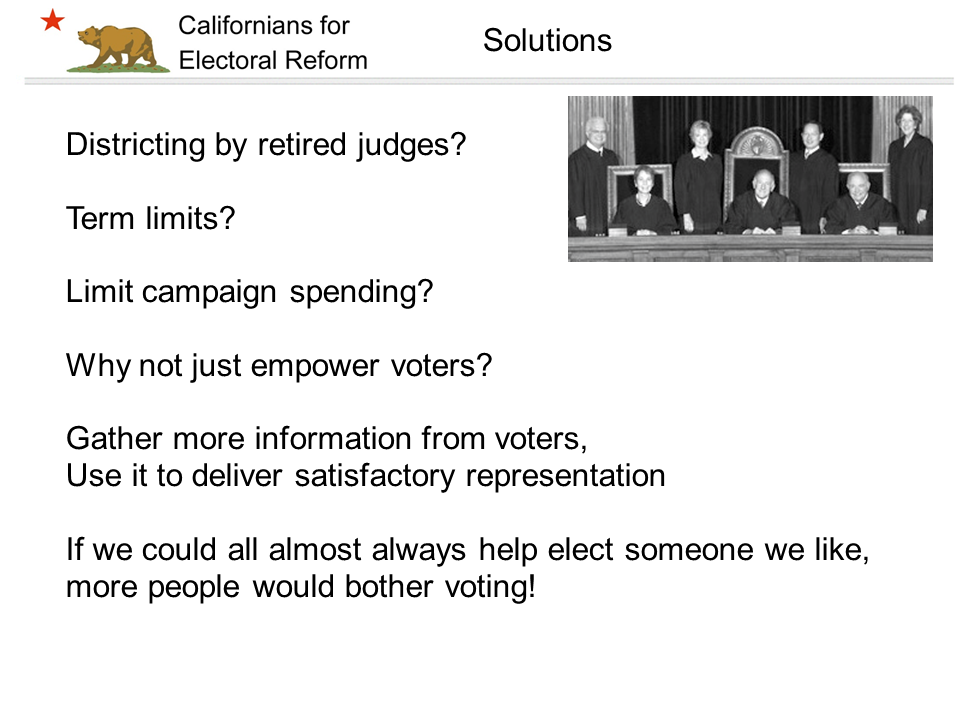 Californians for Electoral Reform

Solutions

Districting by retired judges?

Term limits?

Limit campaign spending?

Why not just empower voters?

Gather more information from voters,
Use it to deliver satisfactory representation

If we could all almost always help elect someone we like, more people would bother voting!